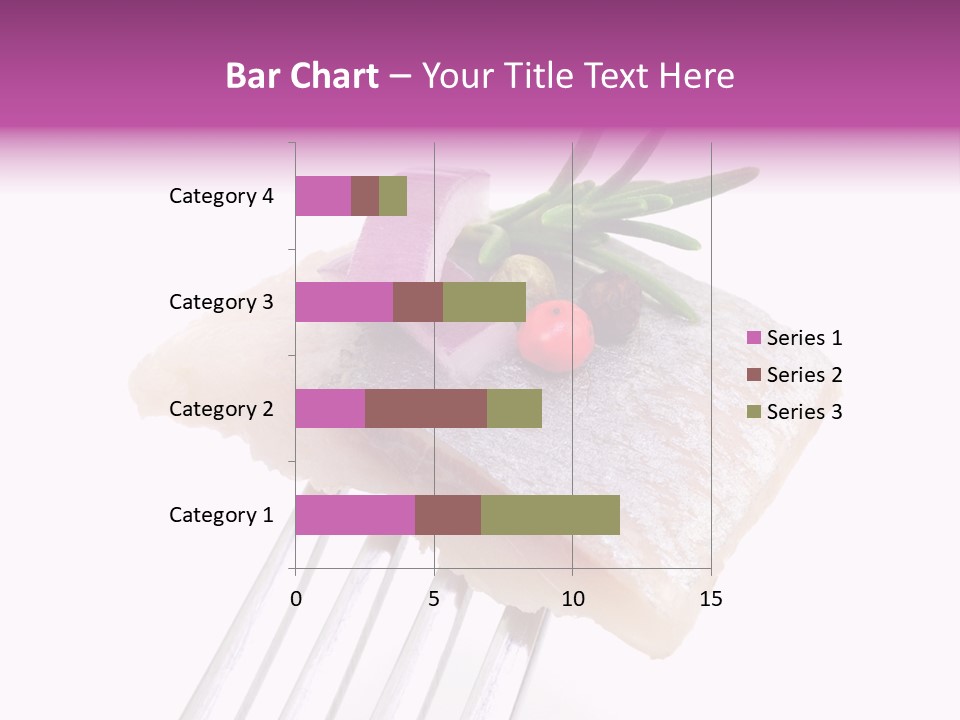 Bar Chart – Your Title Text Here

Category 4
Category 3
Category 2
Category 1

0
5
10
15

Series 1
Series 2
Series 3